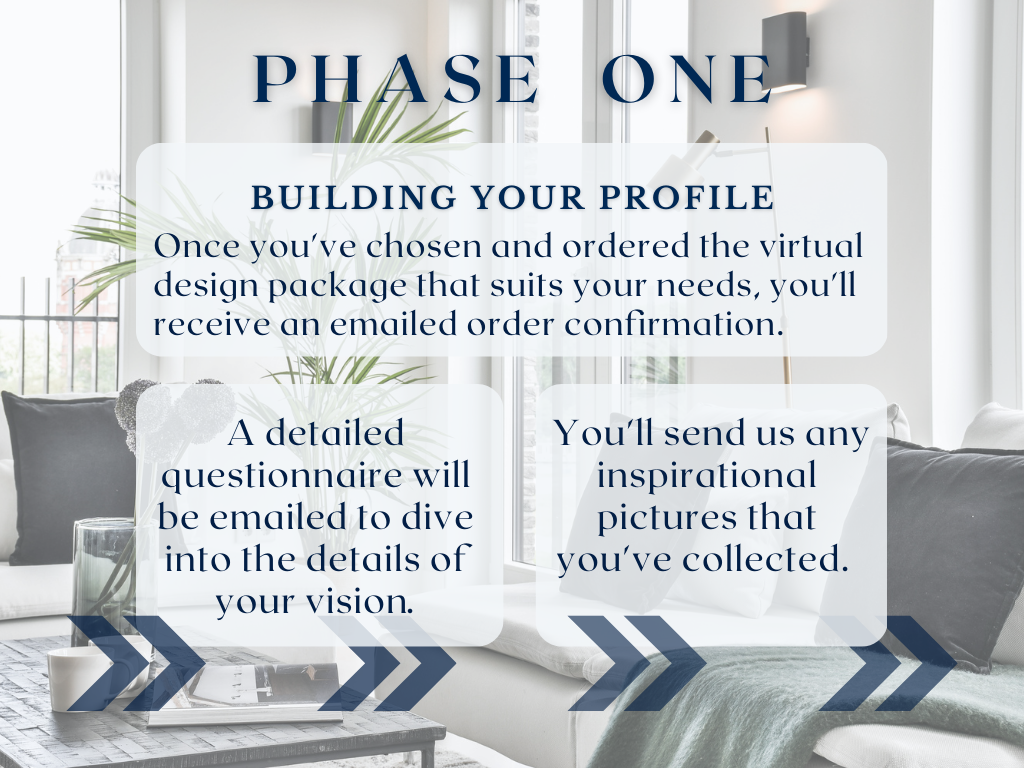 PHASE ONE

BUILDING YOUR PROFILE

Once you've chosen and ordered the virtual design package that suits your needs, you'll receive an emailed order confirmation.

A detailed questionnaire will be emailed to dive into the details of your vision.

You'll send us any inspirational pictures that you've collected.